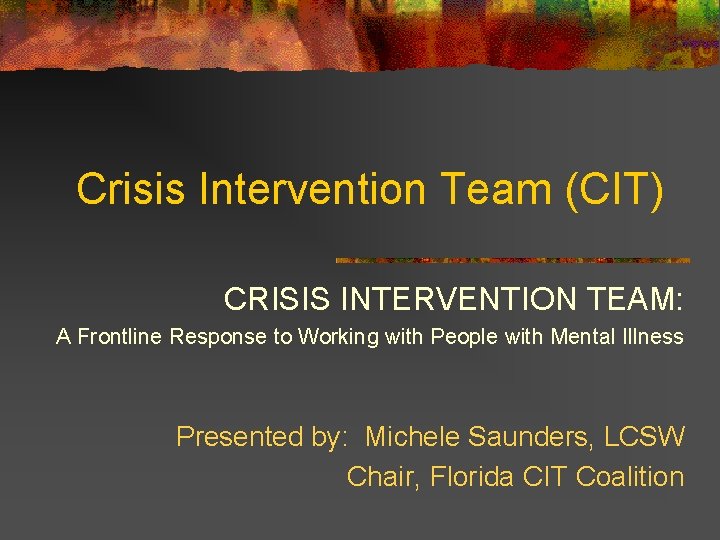 Crisis Intervention Team (CIT)

CRISIS INTERVENTION TEAM:

A Frontline Response to Working with People with Mental Illness

Presented by: Michele Saunders, LCSW
Chair, Florida CIT Coalition